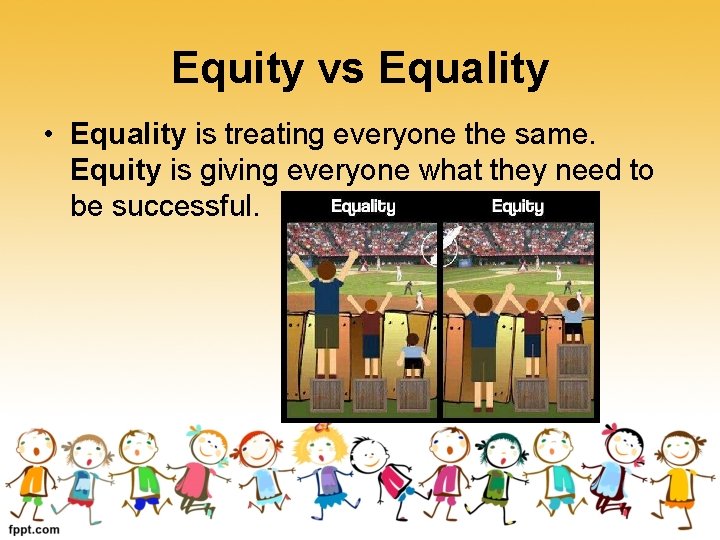 Equity vs Equality

• Equality is treating everyone the same. Equity is giving everyone what they need to be successful.

Equality

Equity

fppt.com